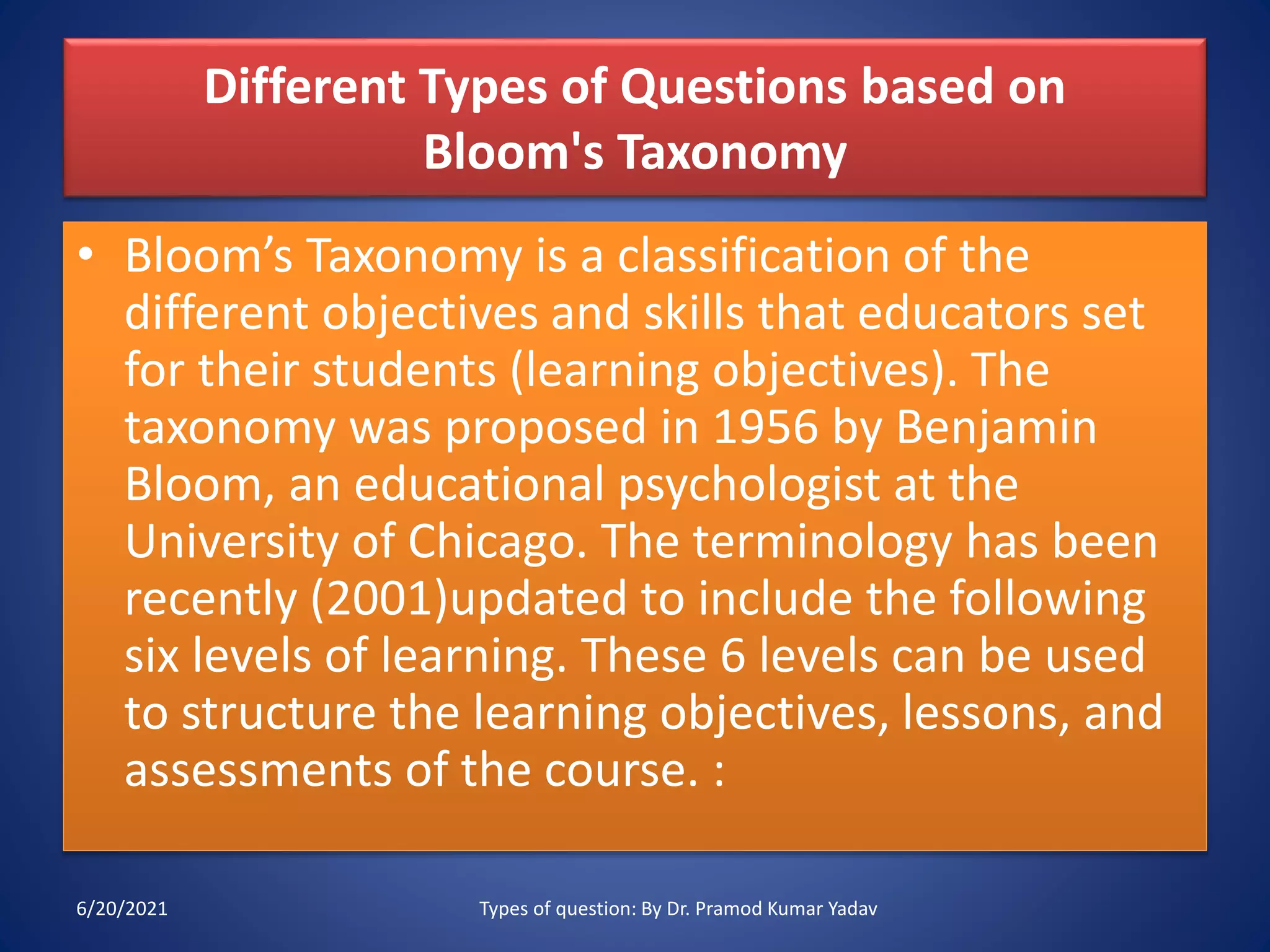 Different Types of Questions based on Bloom's Taxonomy

• Bloom’s Taxonomy is a classification of the different objectives and skills that educators set for their students (learning objectives). The taxonomy was proposed in 1956 by Benjamin Bloom, an educational psychologist at the University of Chicago. The terminology has been recently (2001)updated to include the following six levels of learning. These 6 levels can be used to structure the learning objectives, lessons, and assessments of the course. :

6/20/2021

Types of question: By Dr. Pramod Kumar Yadav